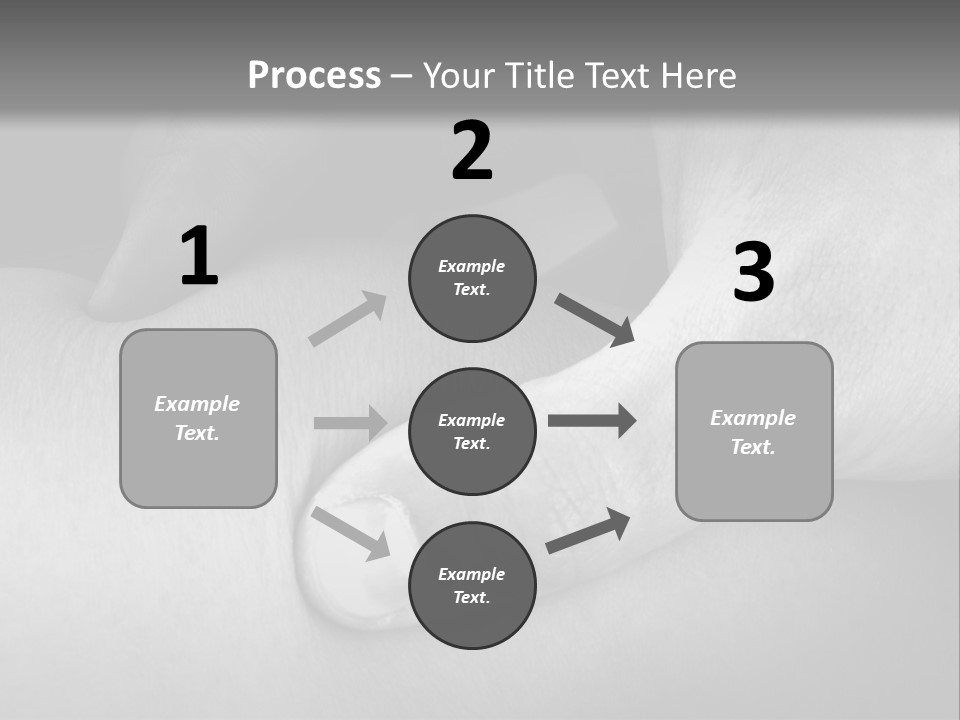 Process – Your Title Text Here

1

Example Text.

2

Example Text.

Example Text.

Example Text.

3

Example Text.